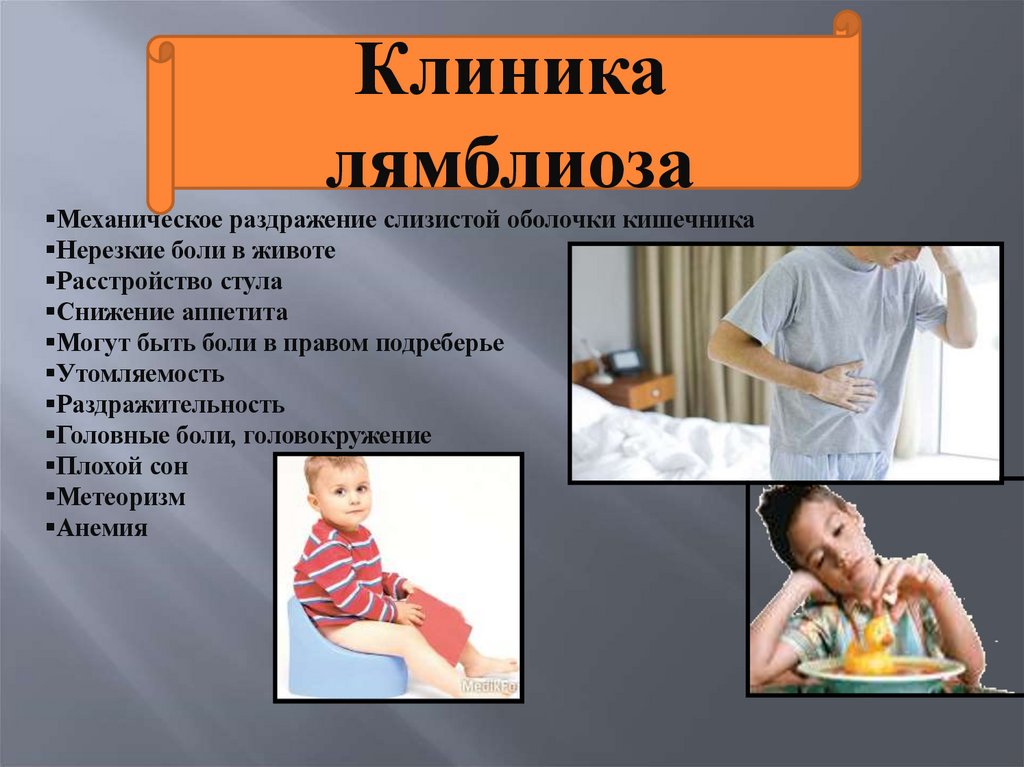 Клиника лямблиоза

▪Механическое раздражение слизистой оболочки кишечника
▪Нерезкие боли в животе
▪Расстройство стула
▪Снижение аппетита
▪Могут быть боли в правом подреберье
▪Утомляемость
▪Раздражительность
▪Головные боли, головокружение
▪Плохой сон
▪Метеоризм
▪Анемия

MedikFo